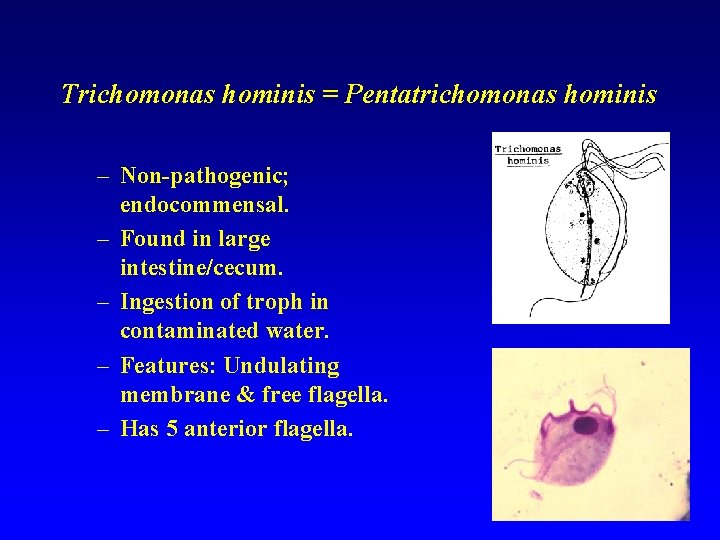 Trichomonas hominis = Pentatrichomonas hominis

– Non-pathogenic; endocommensal.
– Found in large intestine/cecum.
– Ingestion of troph in contaminated water.
– Features: Undulating membrane & free flagella.
– Has 5 anterior flagella.

Trichomonas hominis